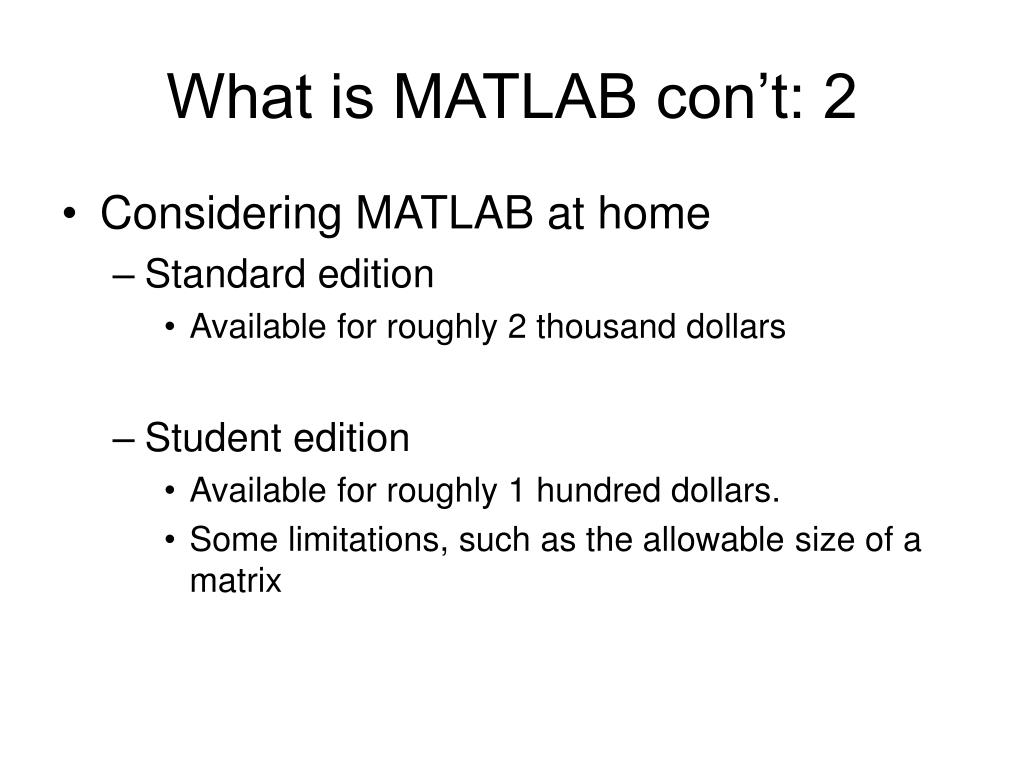 What is MATLAB con’t: 2

• Considering MATLAB at home
– Standard edition
• Available for roughly 2 thousand dollars

– Student edition
• Available for roughly 1 hundred dollars.
• Some limitations, such as the allowable size of a matrix